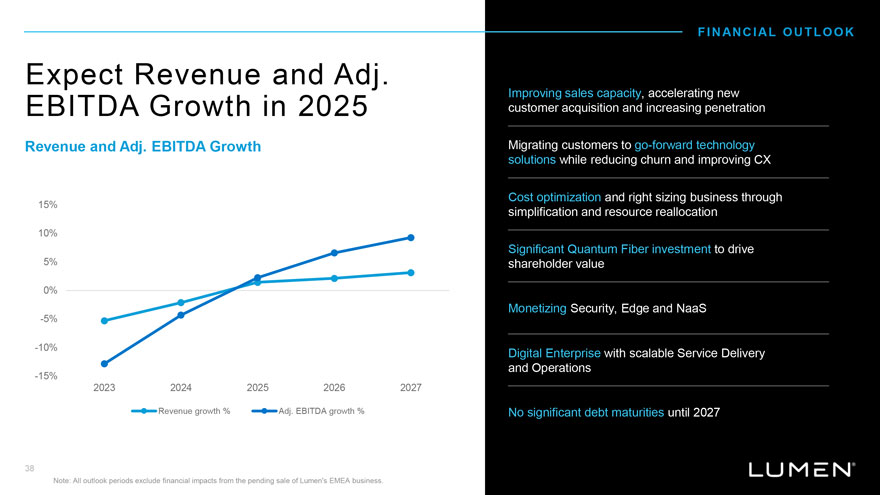 FINANCIAL OUTLOOK

Expect Revenue and Adj. EBITDA Growth in 2025

Revenue and Adj. EBITDA Growth

15%
10%
5%
0%
-5%
-10%
-15%
2023
2024
2025
2026
2027

Revenue growth %
Adj. EBITDA growth %

Improving sales capacity, accelerating new customer acquisition and increasing penetration

Migrating customers to go-forward technology solutions while reducing churn and improving CX

Cost optimization and right sizing business through simplification and resource reallocation

Significant Quantum Fiber investment to drive shareholder value

Monetizing Security, Edge and NaaS

Digital Enterprise with scalable Service Delivery and Operations

No significant debt maturities until 2027

38

Note: All outlook periods exclude financial impacts from the pending sale of Lumen's EMEA business.

LUMEN®